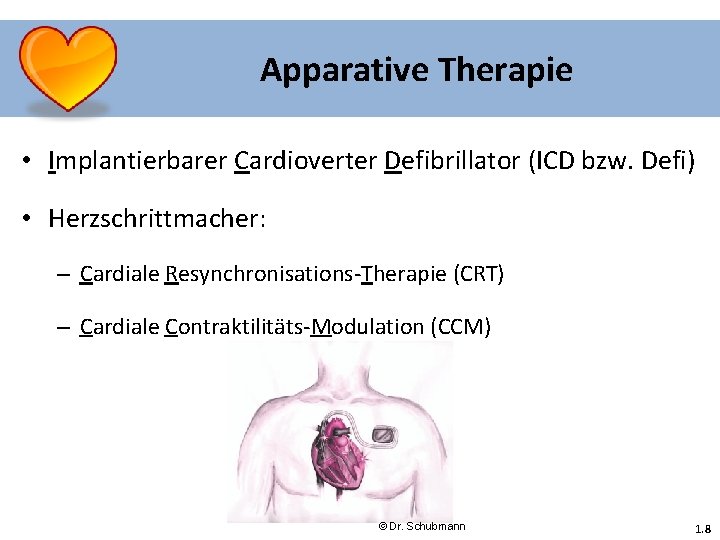 Apparative Therapie

• Implantierbarer Cardioverter Defibrillator (ICD bzw. Defi)

• Herzschrittmacher:

– Cardiale Resynchronisations-Therapie (CRT)

– Cardiale Contraktilitäts-Modulation (CCM)

© Dr. Schubmann

1.8